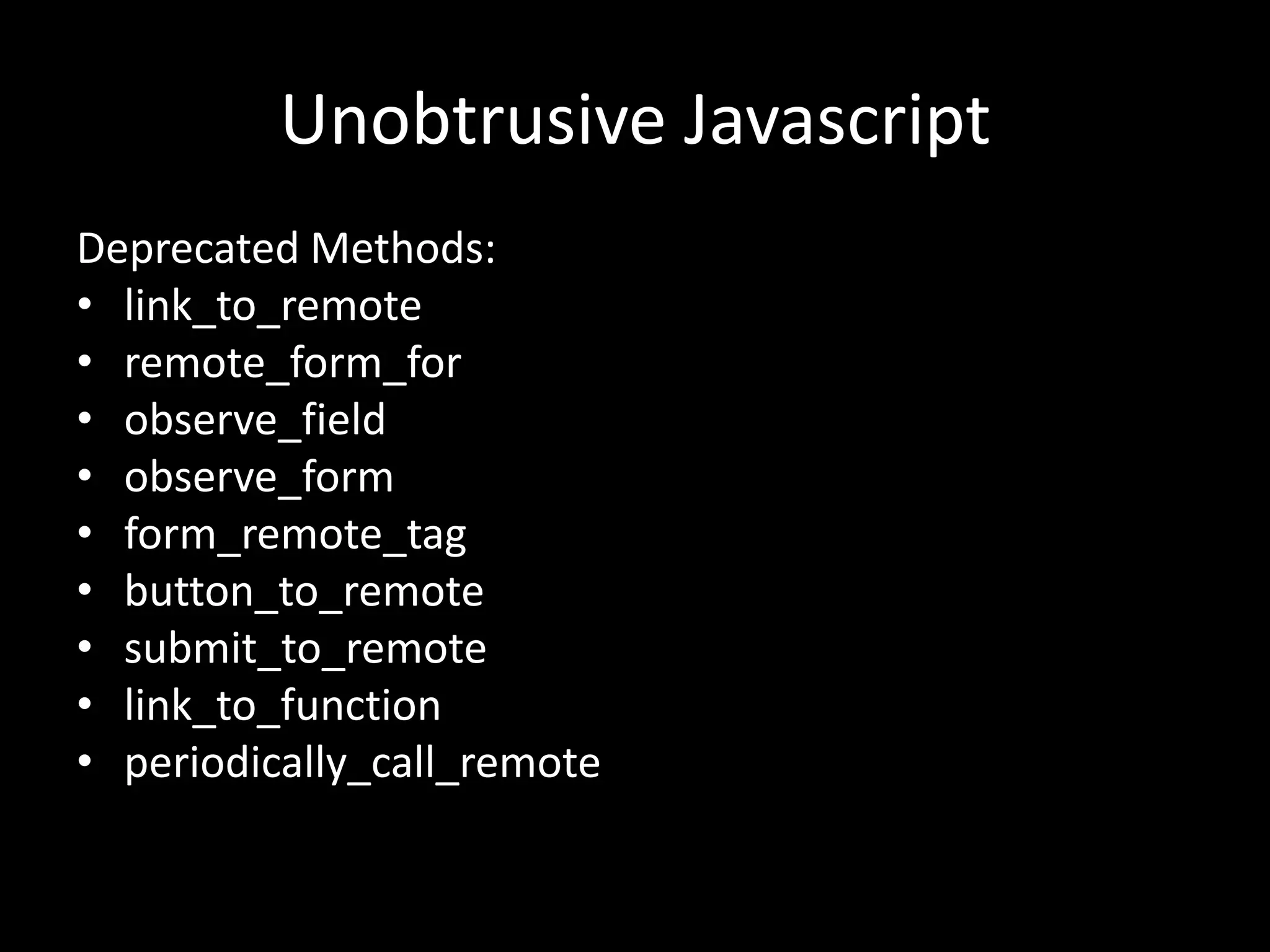 Unobtrusive Javascript

Deprecated Methods:
• link_to_remote
• remote_form_for
• observe_field
• observe_form
• form_remote_tag
• button_to_remote
• submit_to_remote
• link_to_function
• periodically_call_remote